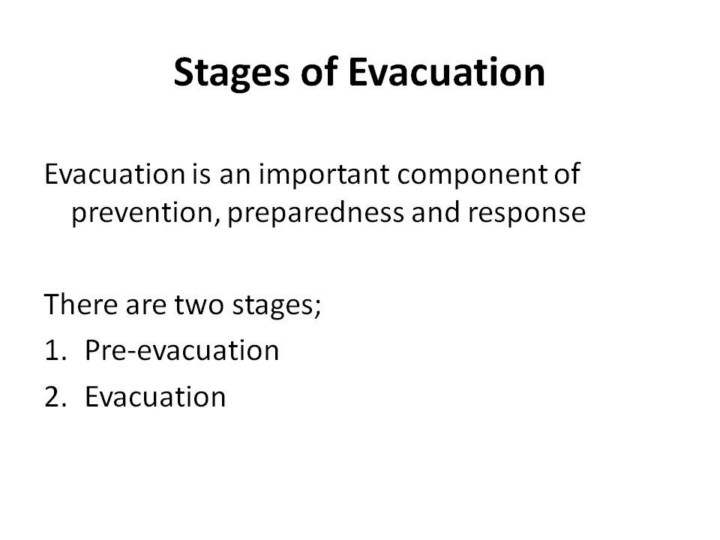 Stages of Evacuation

Evacuation is an important component of prevention, preparedness and response

There are two stages;
1. Pre-evacuation
2. Evacuation